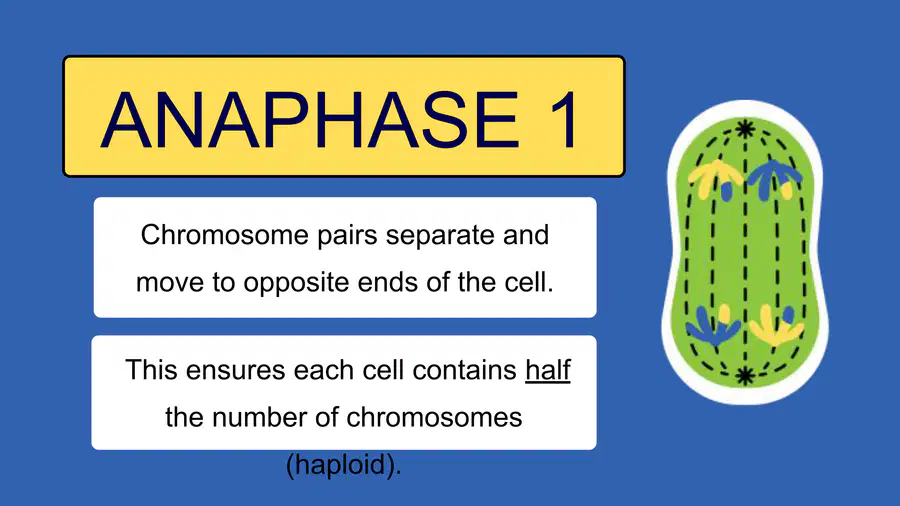 ANAPHASE 1

Chromosome pairs separate and move to opposite ends of the cell.

This ensures each cell contains half the number of chromosomes (haploid).